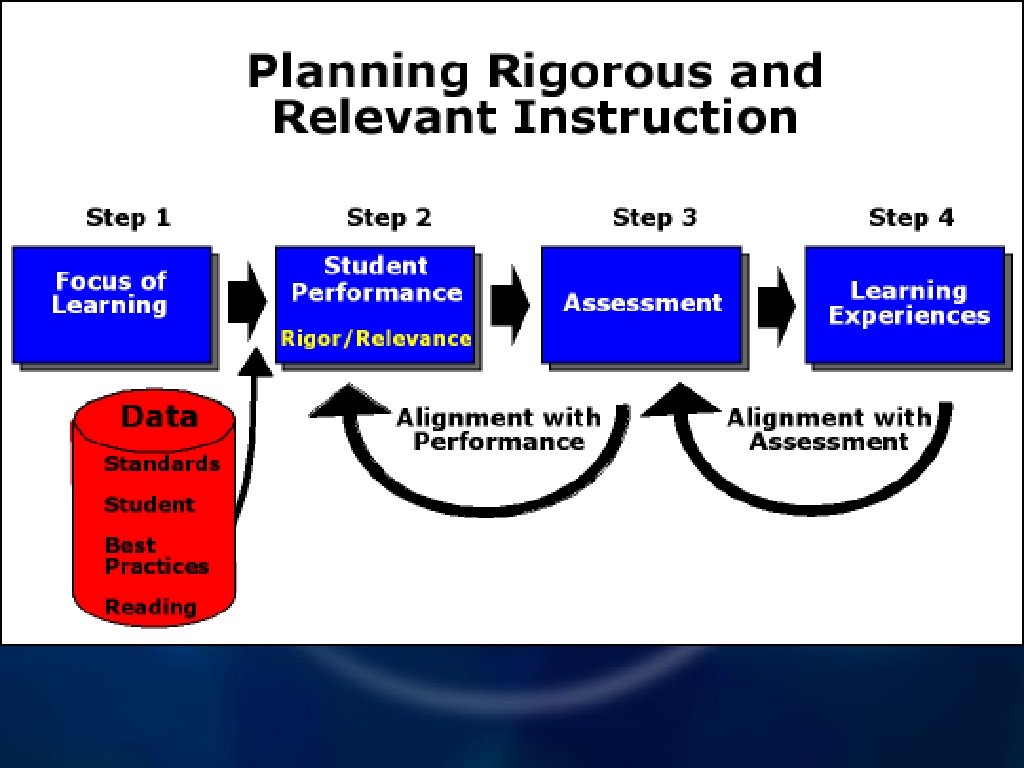 Planning Rigorous and Relevant Instruction

Step 1

Focus of Learning

Step 2

Student Performance

Rigor/Relevance

Step 3

Assessment

Step 4

Learning Experiences

Data

Standards

Student

Best Practices

Reading

Alignment with Performance

Alignment with Assessment